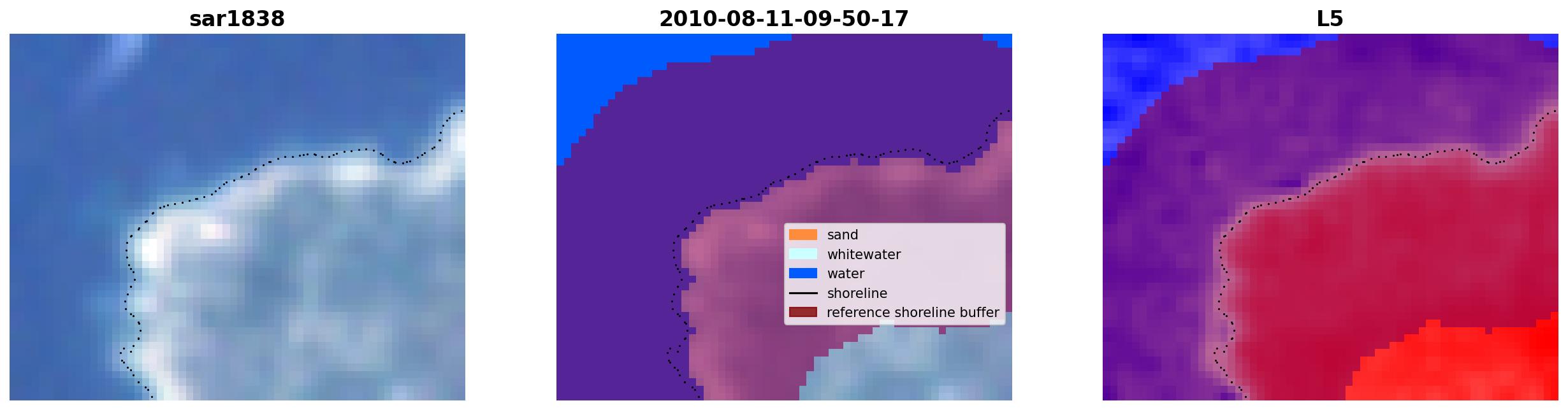 sar1838

2010-08-11-09-50-17

sand
whitewater
water
shoreline
reference shoreline buffer

L5